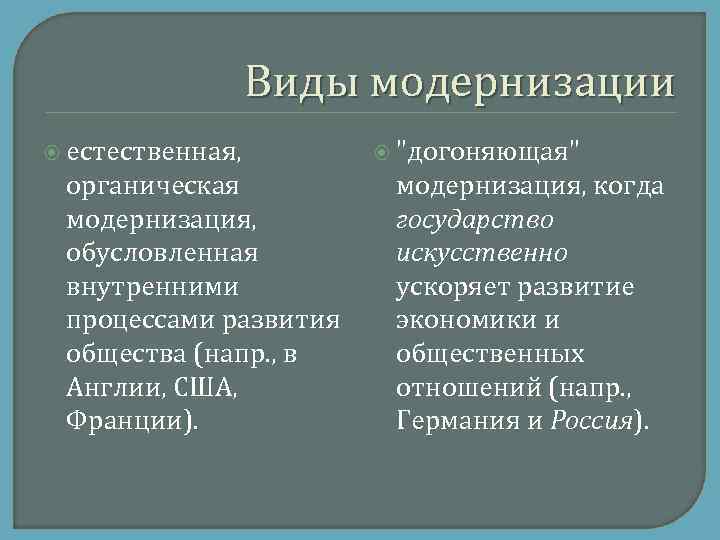 Виды модернизации

естественная, органическая модернизация, обусловленная внутренними процессами развития общества (напр., в Англии, США, Франции).

"догоняющая" модернизация, когда государство искусственно ускоряет развитие экономики и общественных отношений (напр., Германия и Россия).